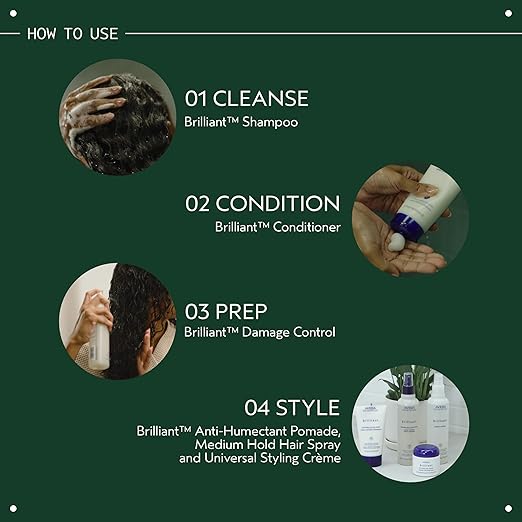 HOW TO USE

01 CLEANSE
Brilliant™ Shampoo

02 CONDITION
Brilliant™ Conditioner

03 PREP
Brilliant™ Damage Control

04 STYLE
Brilliant™ Anti-Humectant Pomade, Medium Hold Hair Spray and Universal Styling Crème